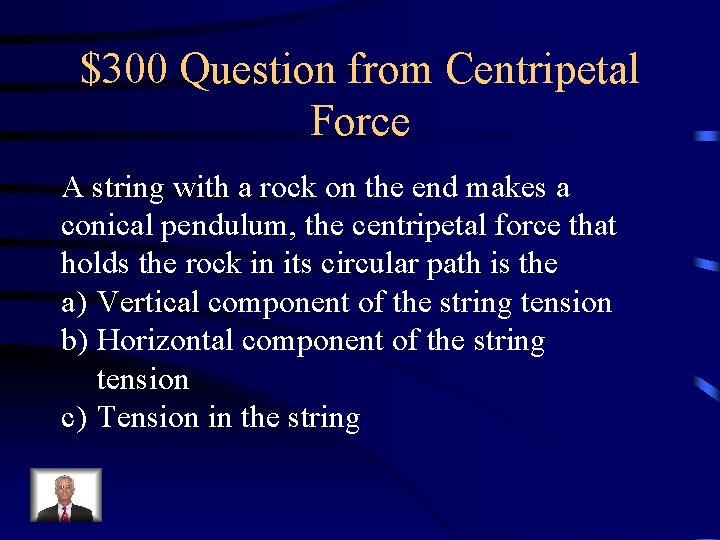 $300 Question from Centripetal Force

A string with a rock on the end makes a conical pendulum, the centripetal force that holds the rock in its circular path is the

a) Vertical component of the string tension
b) Horizontal component of the string tension
c) Tension in the string